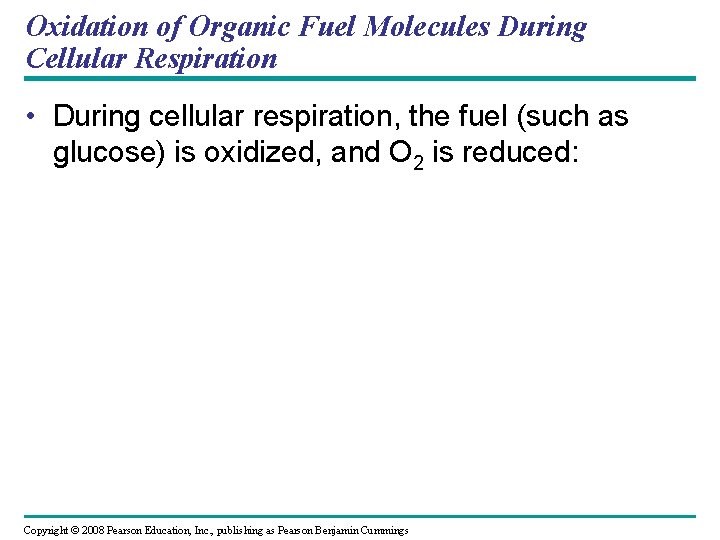 Oxidation of Organic Fuel Molecules During Cellular Respiration

• During cellular respiration, the fuel (such as glucose) is oxidized, and $O_2$ is reduced:

Copyright © 2008 Pearson Education, Inc., publishing as Pearson Benjamin Cummings